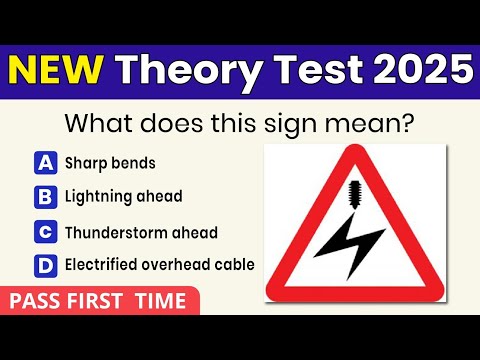 NEW Theory Test 2025

What does this sign mean?

A Sharp bends

B Lightning ahead

C Thunderstorm ahead

D Electrified overhead cable

PASS FIRST TIME